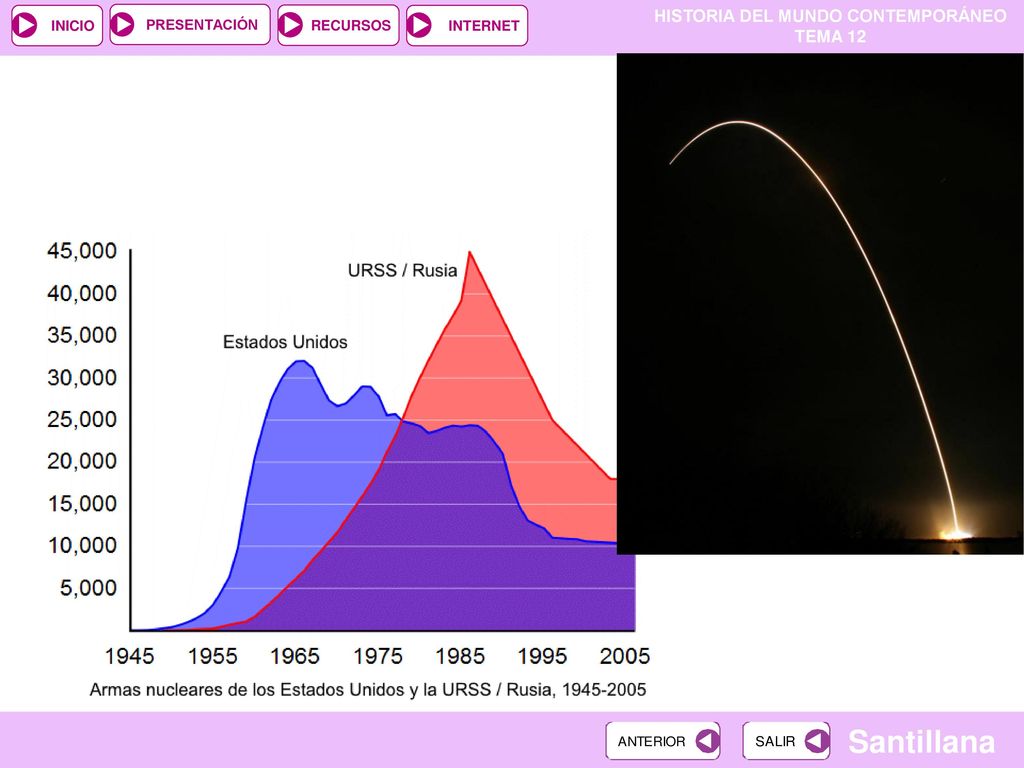 INICIO PRESENTACIÓN RECURSOS INTERNET

HISTORIA DEL MUNDO CONTEMPORÁNEO
TEMA 12

45,000
40,000
35,000
30,000
25,000
20,000
15,000
10,000
5,000

URSS / Rusia

Estados Unidos

1945 1955 1965 1975 1985 1995 2005

Armas nucleares de los Estados Unidos y la URSS / Rusia, 1945-2005

ANTERIOR SALIR

Santillana